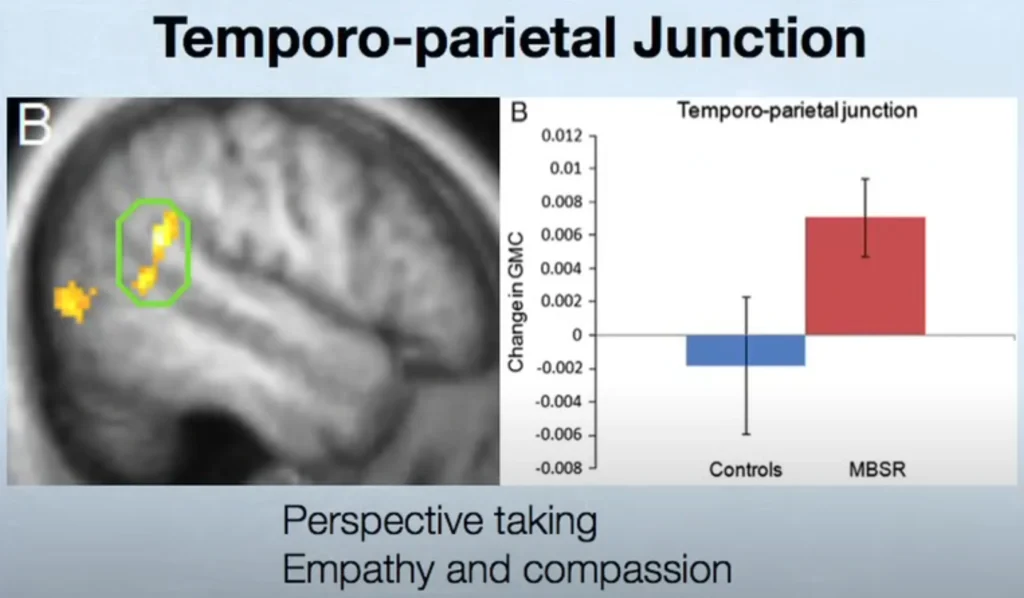 Temporo-parietal Junction

B

B

Temporo-parietal junction

Change in GMC

0.012
0.01
0.008
0.006
0.004
0.002
0
-0.002
-0.004
-0.006
-0.008

Controls

MBSR

Perspective taking
Empathy and compassion